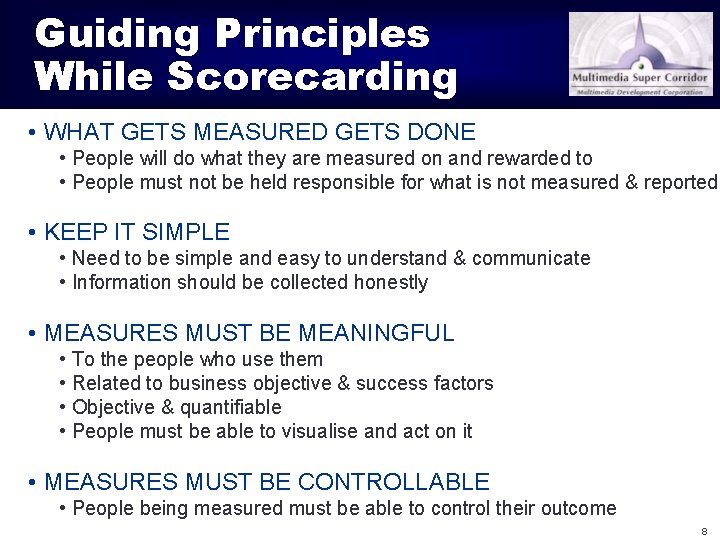 Guiding Principles While Scorecarding

Multimedia Super Corridor
Multimedia Development Corporation

• WHAT GETS MEASURED GETS DONE
• People will do what they are measured on and rewarded to
• People must not be held responsible for what is not measured & reported

• KEEP IT SIMPLE
• Need to be simple and easy to understand & communicate
• Information should be collected honestly

• MEASURES MUST BE MEANINGFUL
• To the people who use them
• Related to business objective & success factors
• Objective & quantifiable
• People must be able to visualise and act on it

• MEASURES MUST BE CONTROLLABLE
• People being measured must be able to control their outcome

8